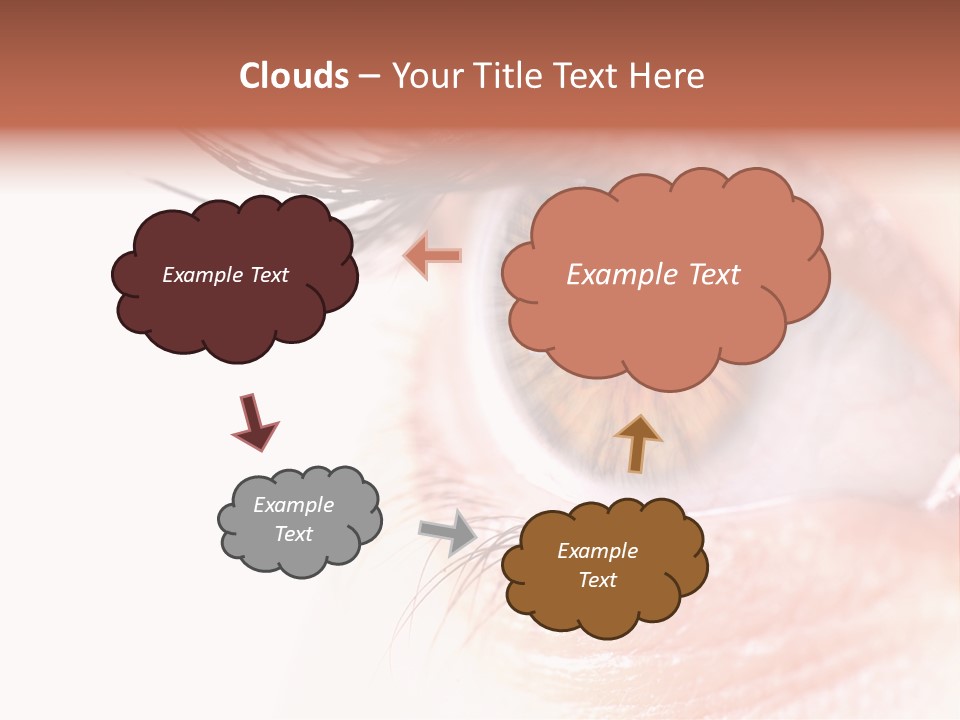 Clouds – Your Title Text Here

Example Text

Example Text

Example Text

Example Text